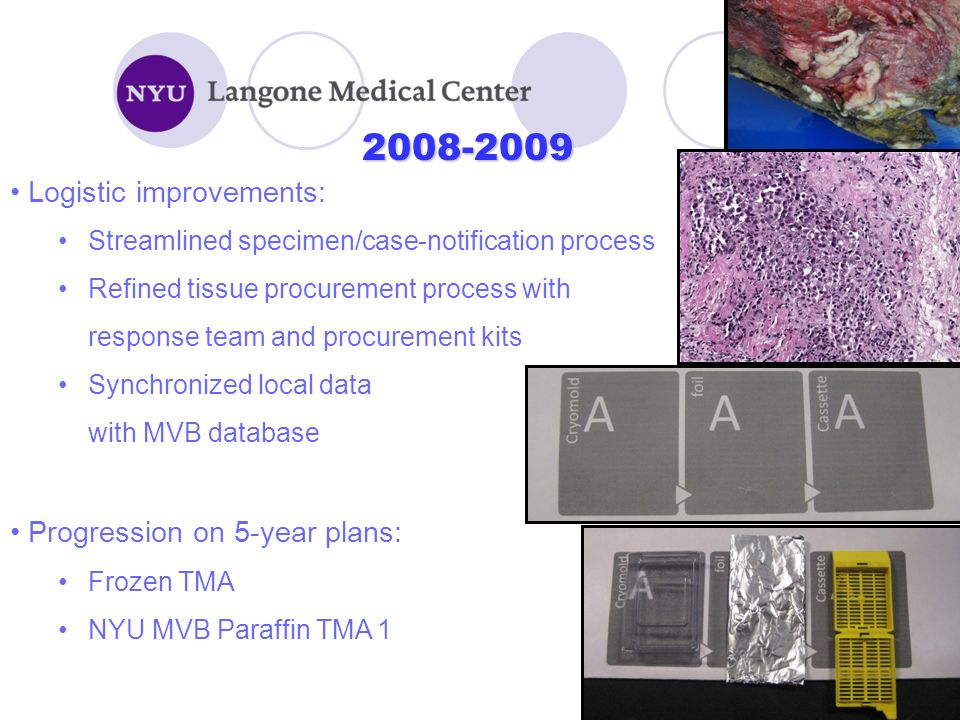 NYU Langone Medical Center

2008-2009

• Logistic improvements:

• Streamlined specimen/case-notification process

• Refined tissue procurement process with response team and procurement kits

• Synchronized local data with MVB database

• Progression on 5-year plans:

• Frozen TMA

• NYU MVB Paraffin TMA 1

Cryomold A

foil A

Cassette A

Cryomold A

foil

Cassette